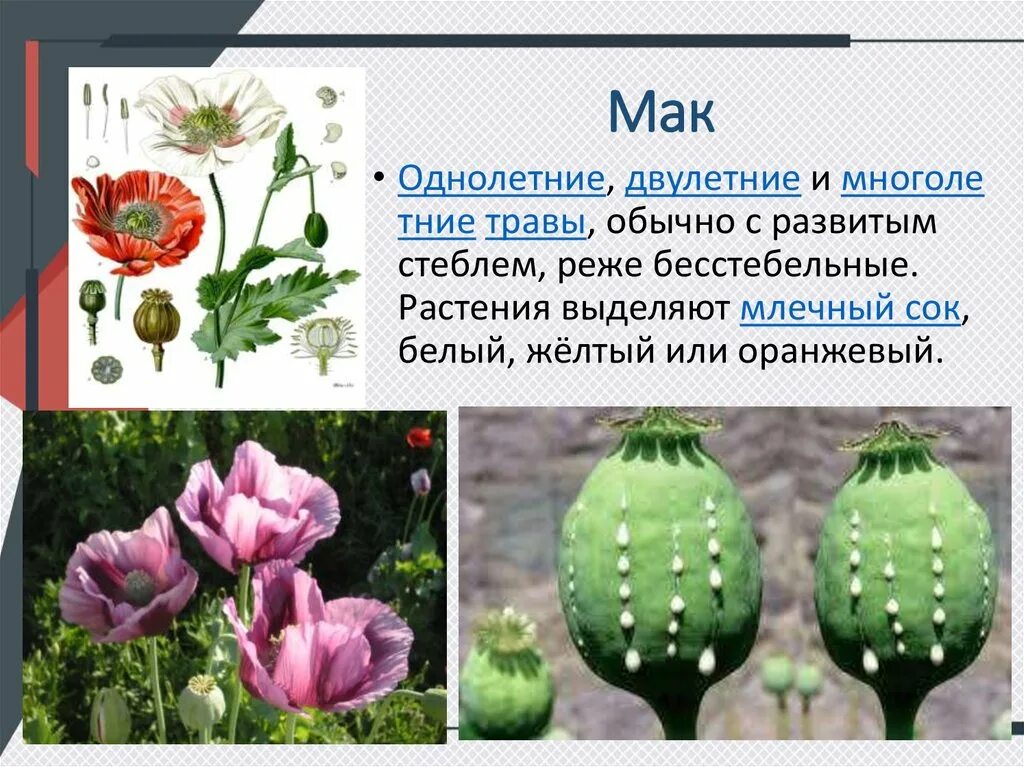 Мак

• Однолетние, двулетние и многолетние травы, обычно с развитым стеблем, реже бесстебельные. Растения выделяют млечный сок, белый, жёлтый или оранжевый.